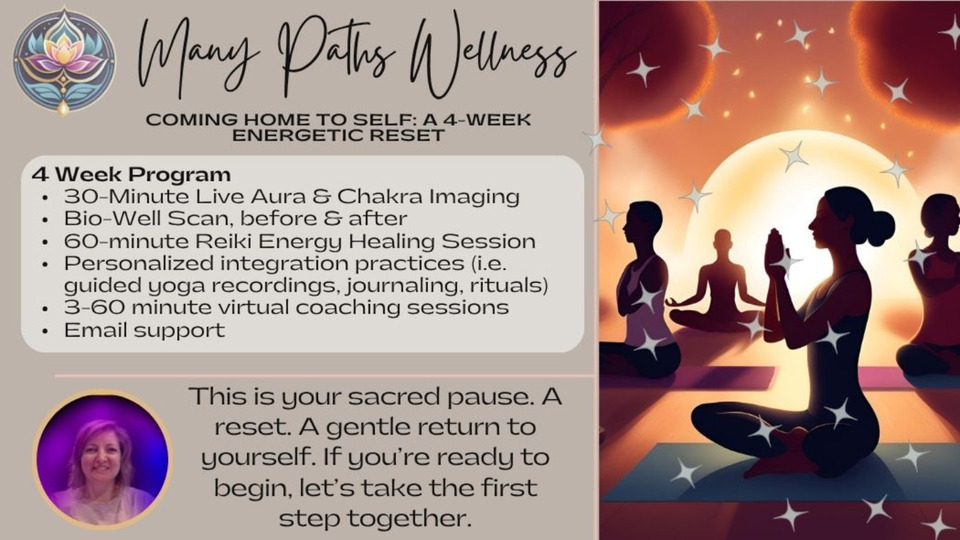 Many Paths Wellness

COMING HOME TO SELF: A 4-WEEK ENERGETIC RESET

4 Week Program
• 30-Minute Live Aura & Chakra Imaging
• Bio-Well Scan, before & after
• 60-minute Reiki Energy Healing Session
• Personalized integration practices (i.e. guided yoga recordings, journaling, rituals)
• 3-60 minute virtual coaching sessions
• Email support

This is your sacred pause. A reset. A gentle return to yourself. If you're ready to begin, let's take the first step together.